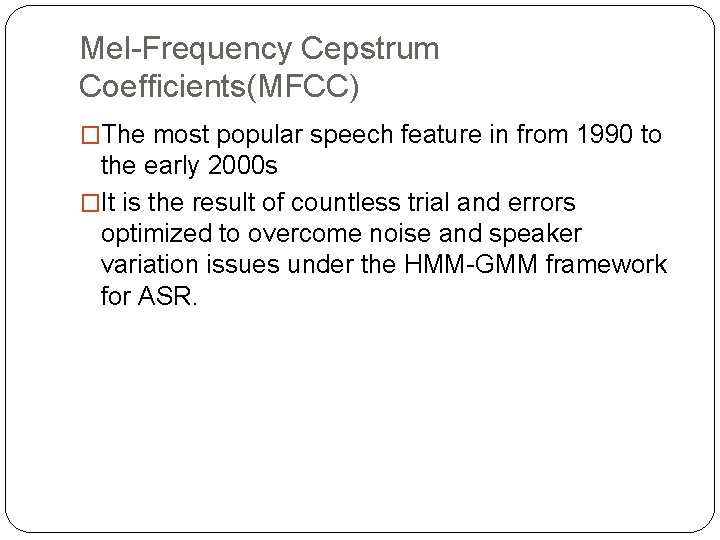 Mel-Frequency Cepstrum Coefficients(MFCC)

□The most popular speech feature in from 1990 to the early 2000s

□It is the result of countless trial and errors optimized to overcome noise and speaker variation issues under the HMM-GMM framework for ASR.